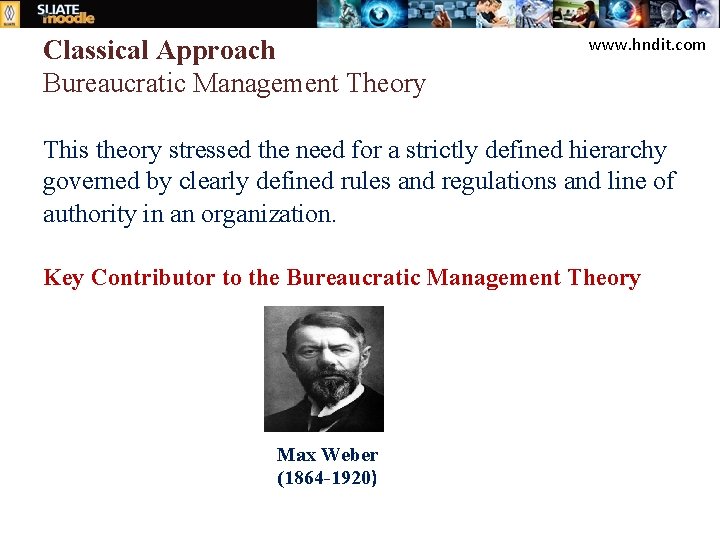 SLIATE moodle

www.hndit.com

Classical Approach
Bureaucratic Management Theory

This theory stressed the need for a strictly defined hierarchy governed by clearly defined rules and regulations and line of authority in an organization.

Key Contributor to the Bureaucratic Management Theory

Max Weber
(1864-1920)